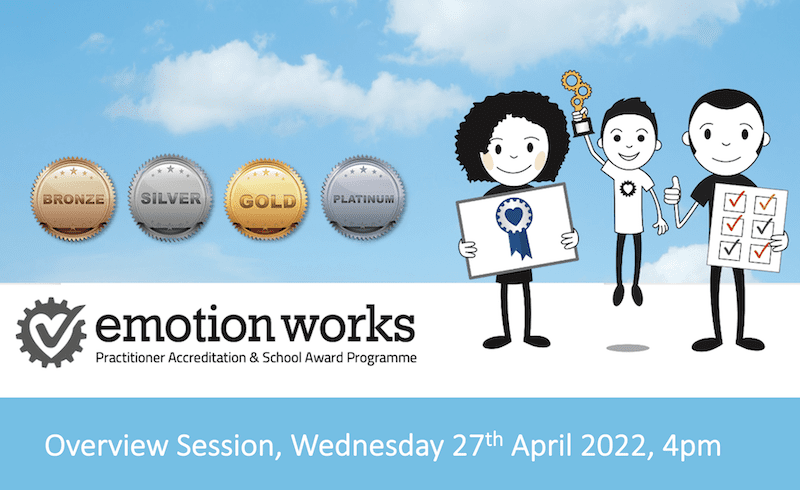 BRONZE SILVER GOLD PLATINUM

emotion works
Practitioner Accreditation & School Award Programme

Overview Session, Wednesday 27$^{th}$ April 2022, 4pm